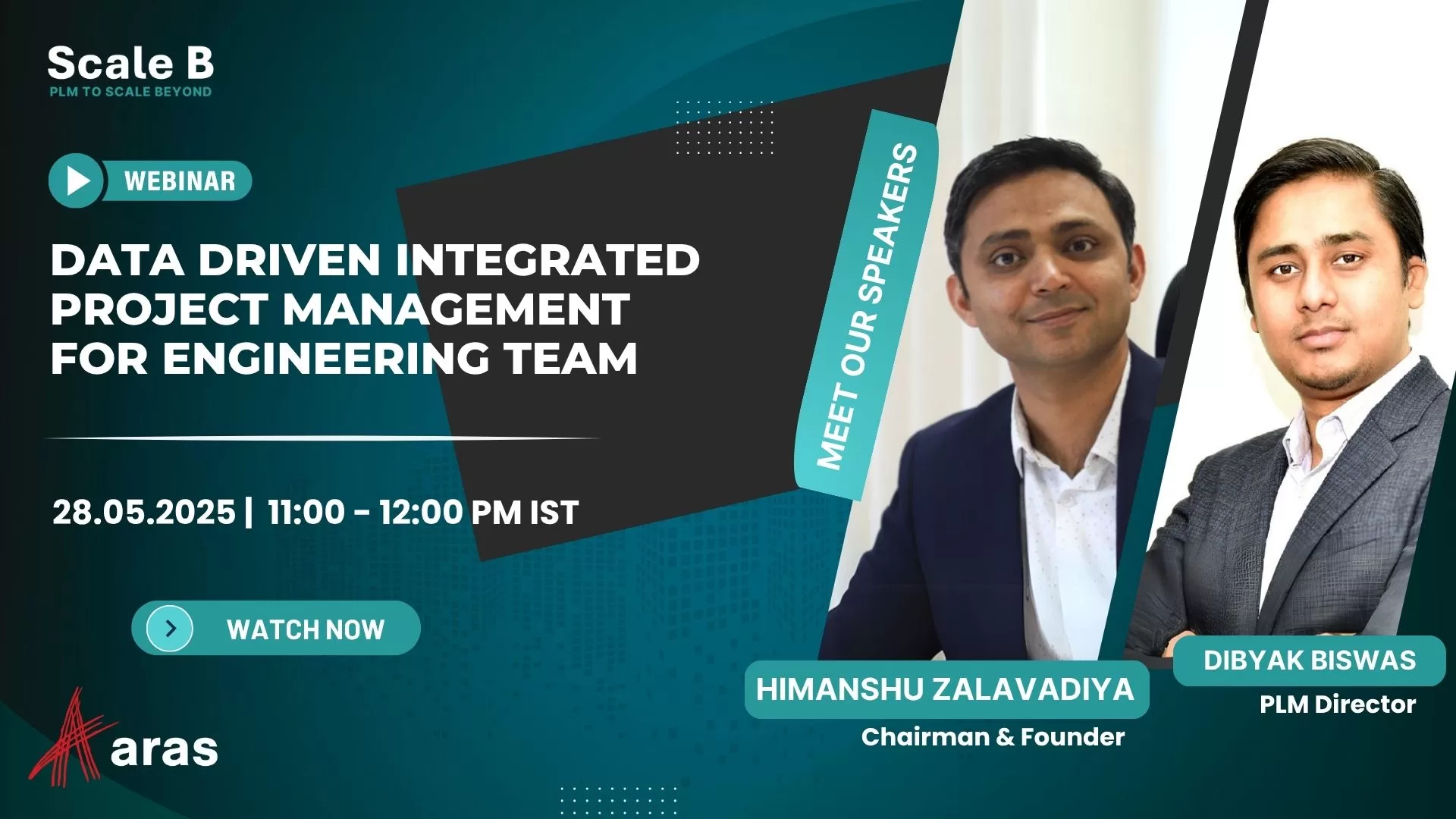 Scale B
PLM TO SCALE BEYOND

WEBINAR

DATA DRIVEN INTEGRATED PROJECT MANAGEMENT FOR ENGINEERING TEAM

28.05.2025 | 11:00 - 12:00 PM IST

WATCH NOW

aras

MEET OUR SPEAKERS

HIMANSHU ZALAVADIYA
Chairman & Founder

DIBYAK BISWAS
PLM Director